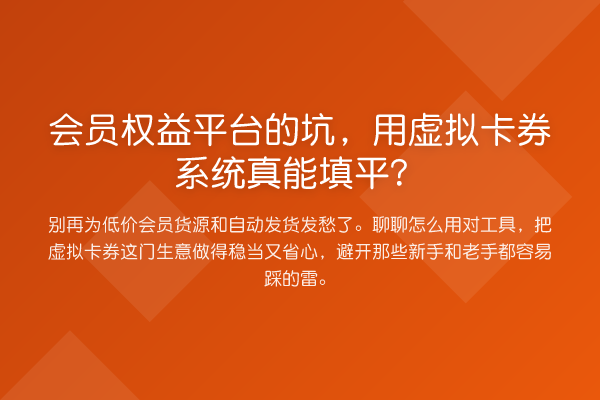 会员权益平台的坑，用虚拟卡券系统真能填平？

别再为低价会员货源和自动发货发愁了。聊聊怎么用对工具，把虚拟卡券这门生意做得稳当又省心，避开那些新手和老手都容易踩的雷。